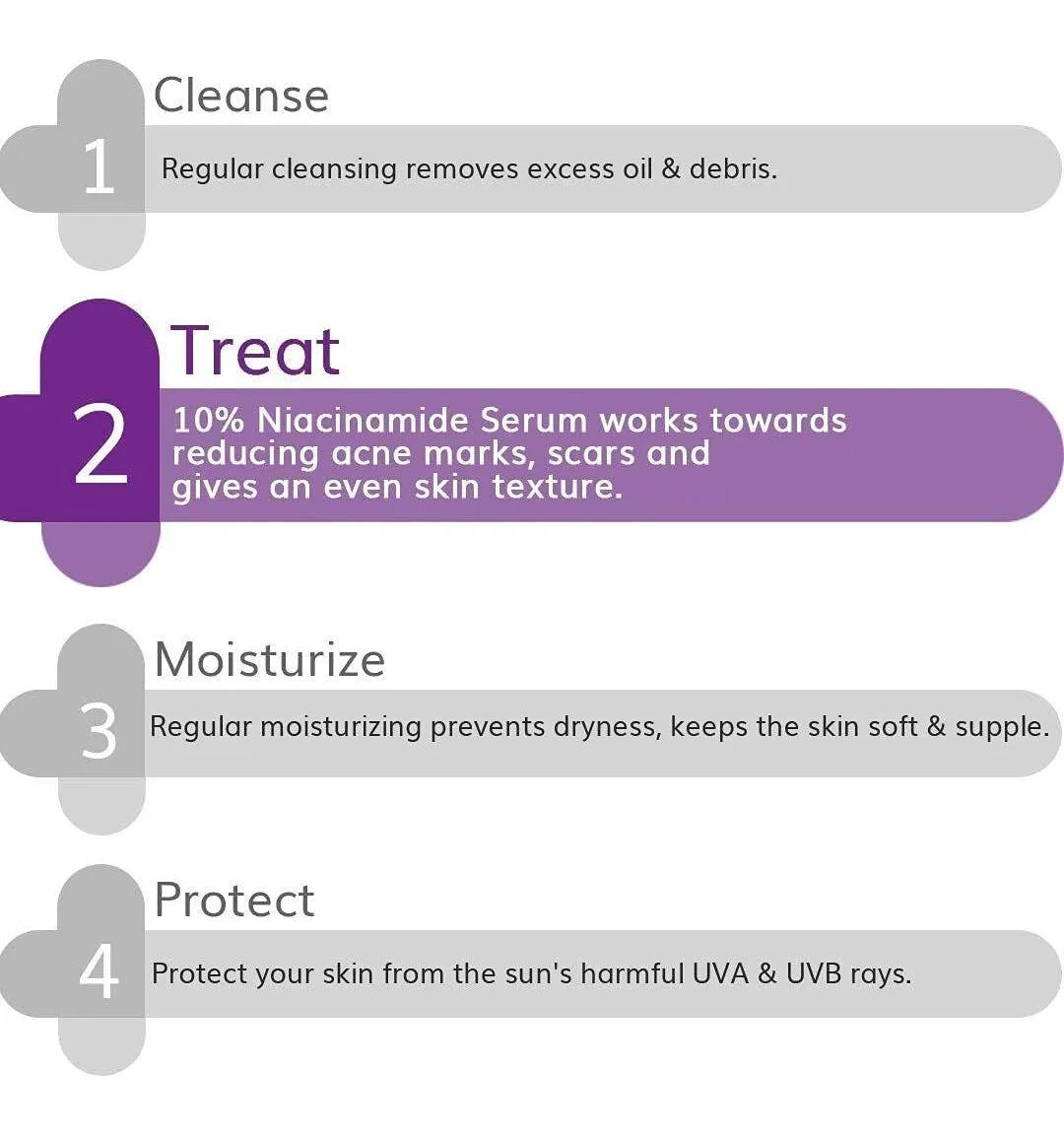 Cleanse

1

Regular cleansing removes excess oil & debris.

Treat

2

10% Niacinamide Serum works towards reducing acne marks, scars and gives an even skin texture.

Moisturize

3

Regular moisturizing prevents dryness, keeps the skin soft & supple.

Protect

4

Protect your skin from the sun's harmful UVA & UVB rays.